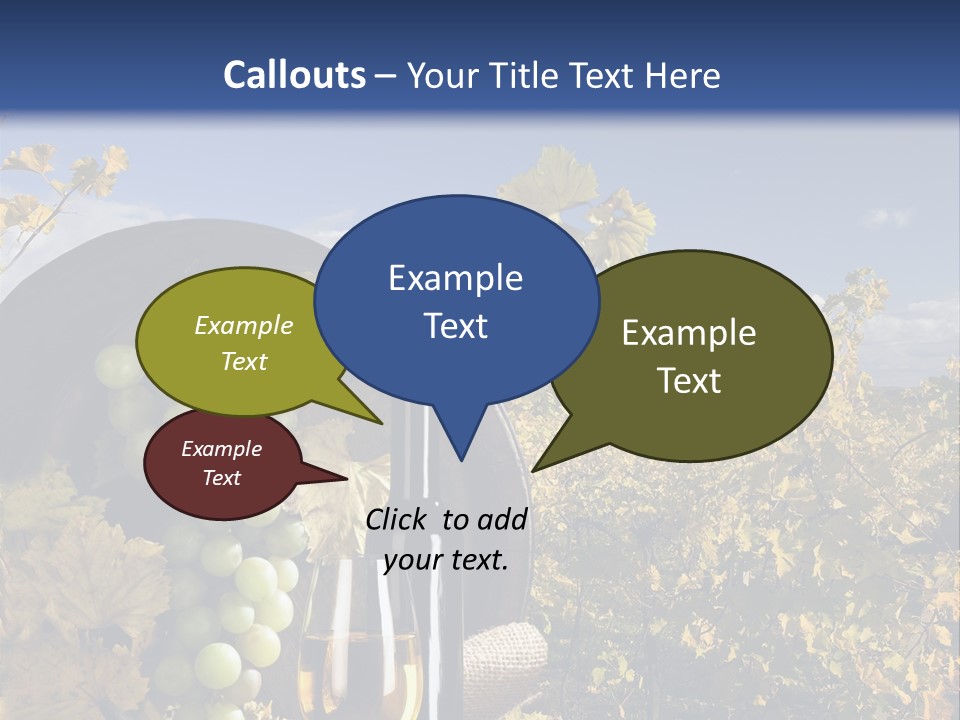 Callouts – Your Title Text Here

Example Text

Example Text

Example Text

Example Text

Click to add your text.